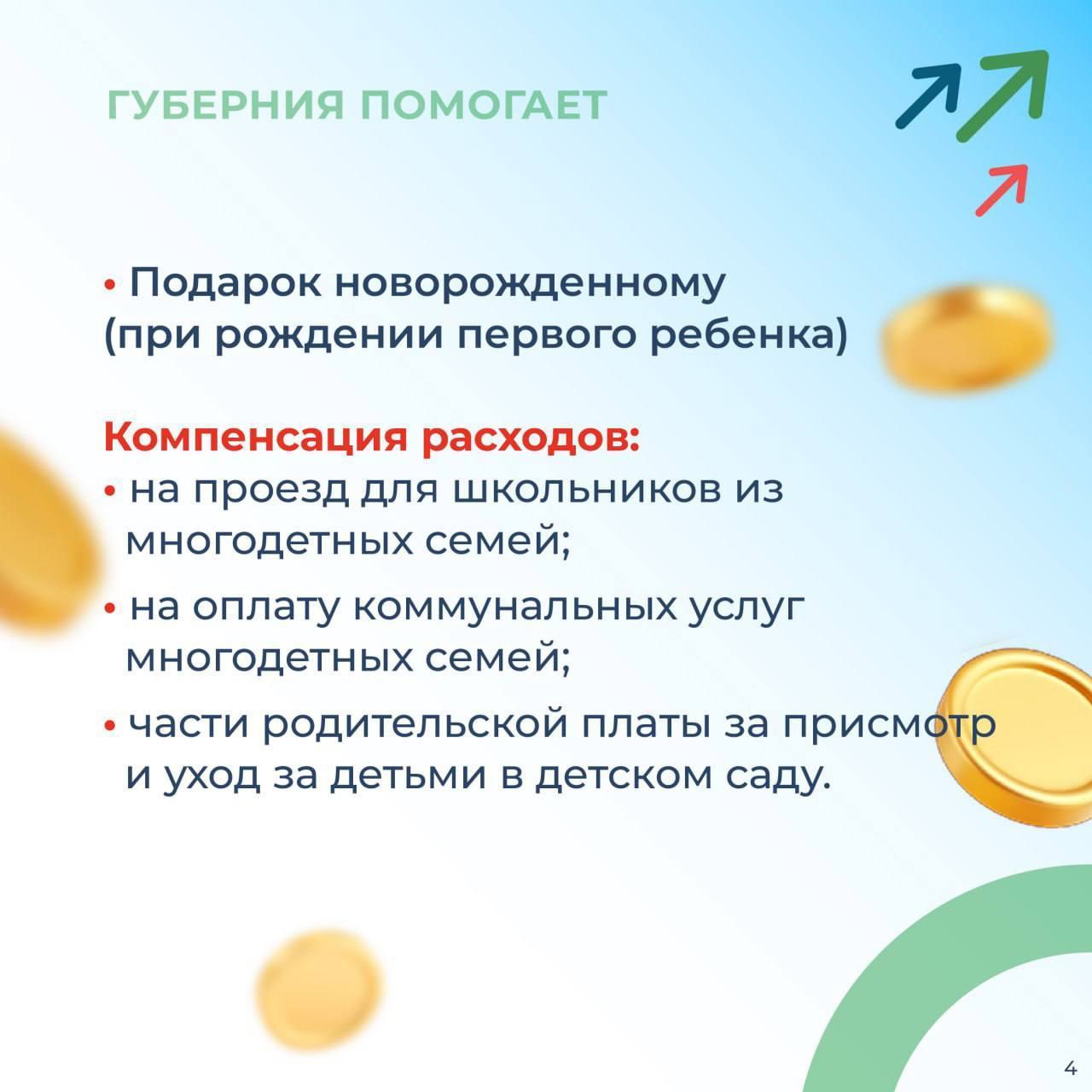 ГУБЕРНИЯ ПОМОГАЕТ

• Подарок новорожденному (при рождении первого ребенка)

Компенсация расходов:

• на проезд для школьников из многодетных семей;

• на оплату коммунальных услуг многодетных семей;

• части родительской платы за присмотр и уход за детьми в детском саду.

4